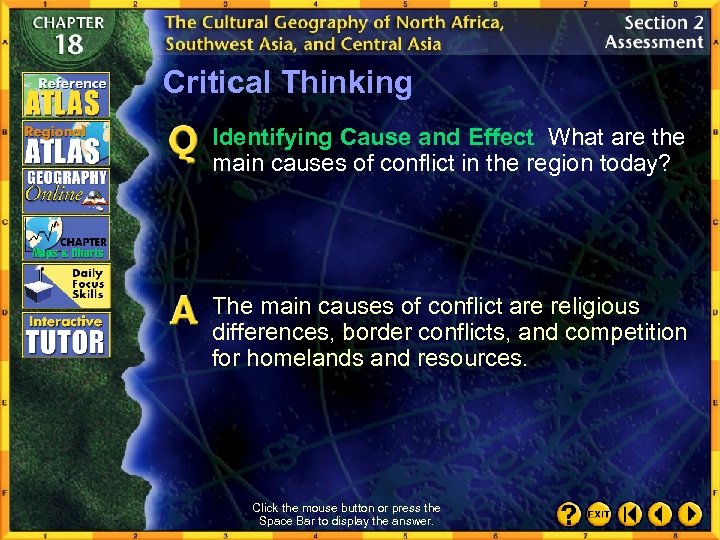 CHAPTER 18

The Cultural Geography of North Africa, Southwest Asia, and Central Asia

Section 2 Assessment

Reference ATLAS

Regional ATLAS

GEOGRAPHY Online

CHAPTER Maps & Charts

Daily Focus Skills

Interactive TUTOR

Critical Thinking

Q Identifying Cause and Effect What are the main causes of conflict in the region today?

A The main causes of conflict are religious differences, border conflicts, and competition for homelands and resources.

Click the mouse button or press the Space Bar to display the answer.

? EXIT